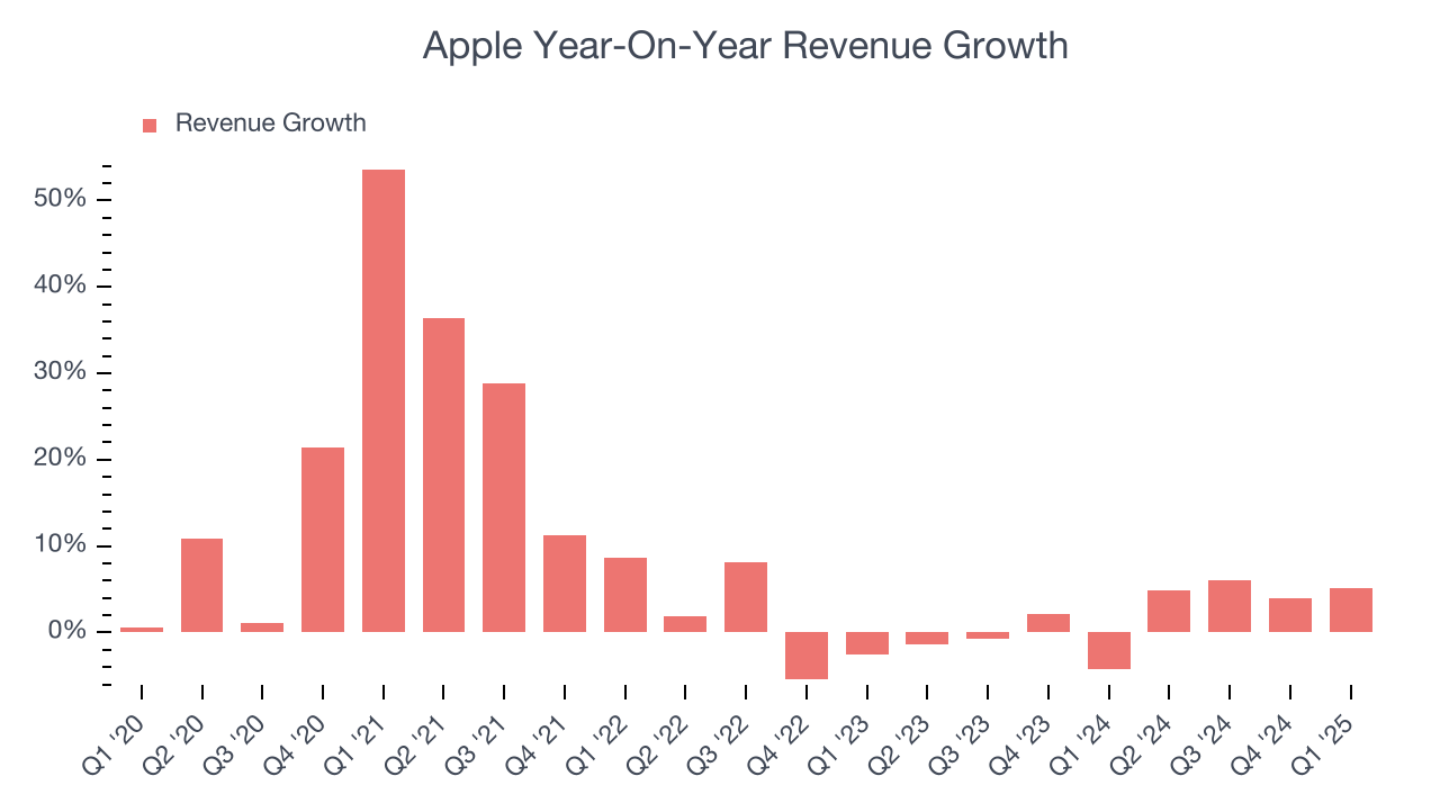 Apple Year-On-Year Revenue Growth

Revenue Growth

50%
40%
30%
20%
10%
0%

Q1 '20
Q2 '20
Q3 '20
Q4 '20
Q1 '21
Q2 '21
Q3 '21
Q4 '21
Q1 '22
Q2 '22
Q3 '22
Q4 '22
Q1 '23
Q2 '23
Q3 '23
Q4 '23
Q1 '24
Q2 '24
Q3 '24
Q4 '24
Q1 '25